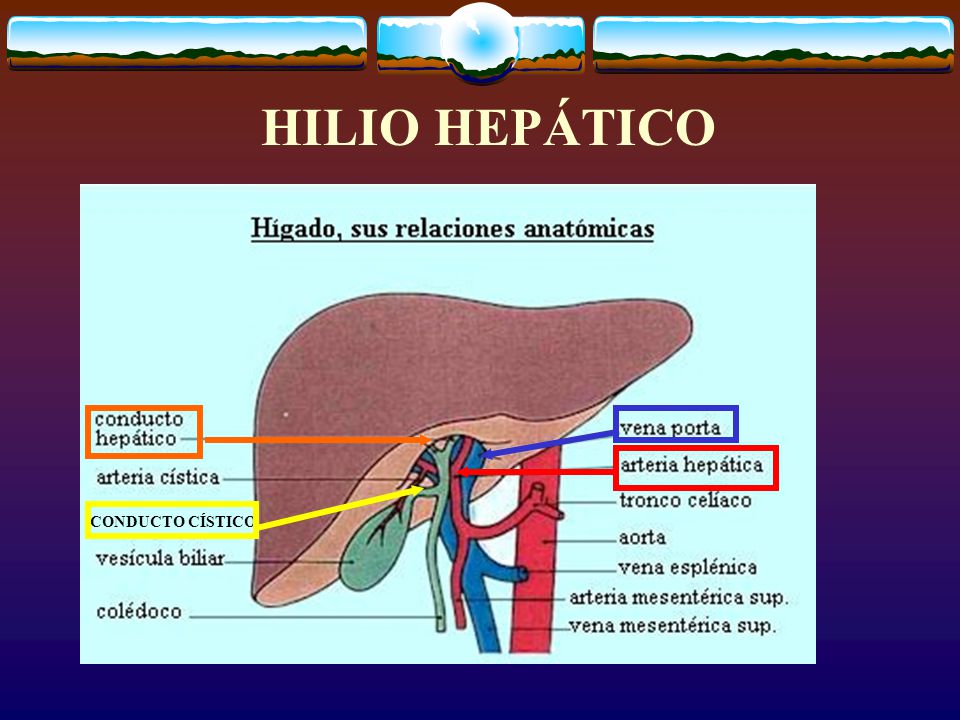 HILIO HEPÁTICO

Hígado, sus relaciones anatómicas

conducto hepático

arteria cística

CONDUCTO CÍSTICO

vesícula biliar

colédoco

vena porta

arteria hepática

tronco celíaco

aorta

vena esplénica

arteria mesentérica sup.

vena mesentérica sup.